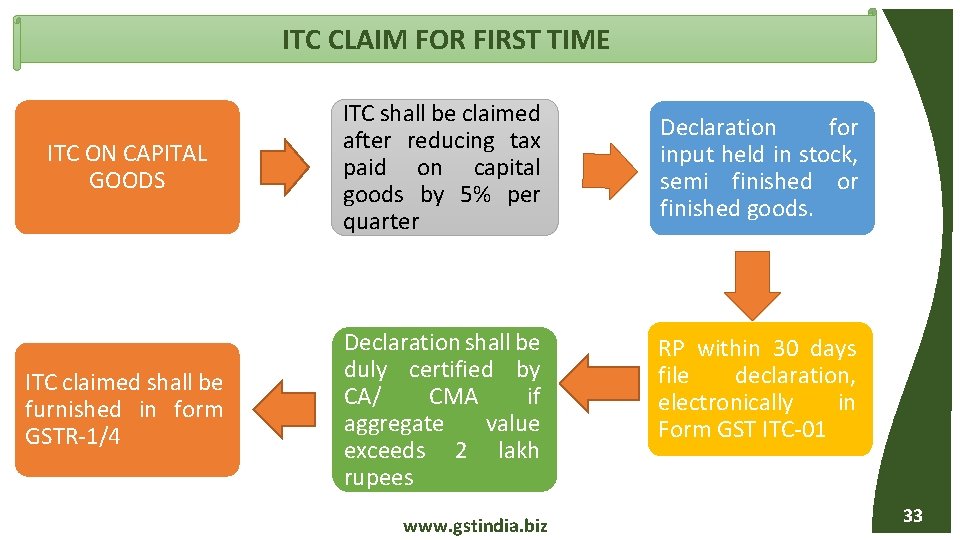 ITC CLAIM FOR FIRST TIME

ITC ON CAPITAL GOODS

ITC shall be claimed after reducing tax paid on capital goods by 5% per quarter

Declaration for input held in stock, semi finished or finished goods.

RP within 30 days file declaration, electronically in Form GST ITC-01

Declaration shall be duly certified by CA/ CMA if aggregate value exceeds 2 lakh rupees

ITC claimed shall be furnished in form GSTR-1/4

www.gstindia.biz

33